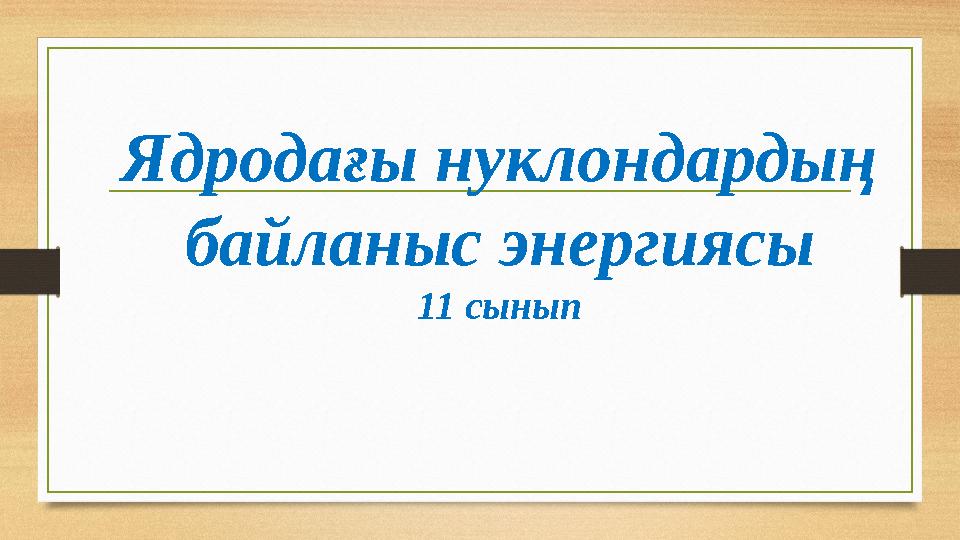 Ядродағы нуклондардың байланыс энергиясы

11 сынып